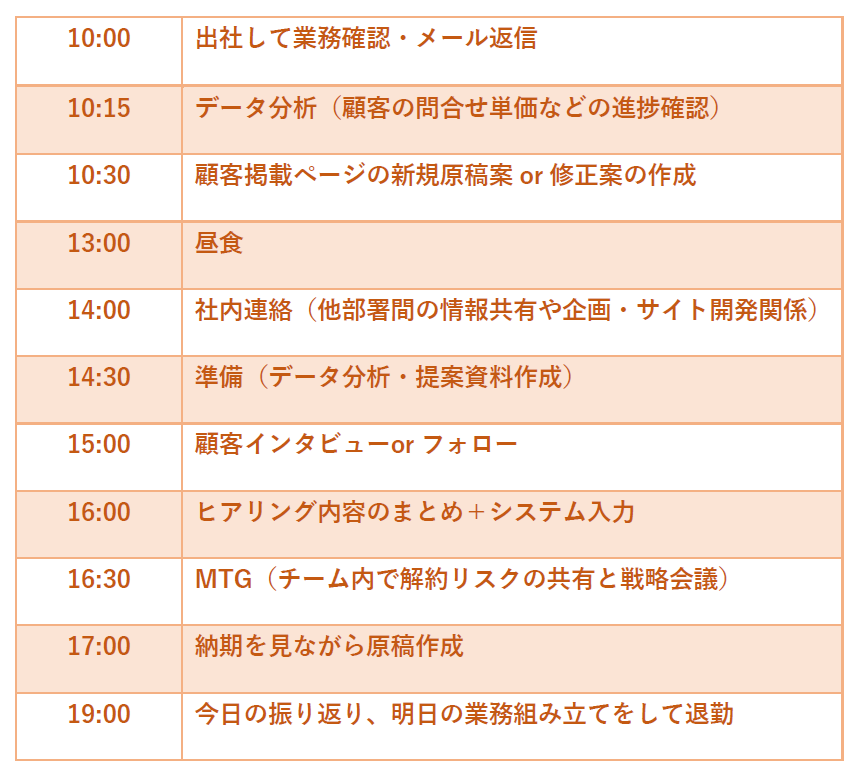 | 10:00 | 出社して業務確認・メール返信 |
|---|---|
| 10:15 | データ分析（顧客の問合せ単価などの進捗確認） |
| 10:30 | 顧客掲載ページの新規原稿案 or 修正案の作成 |
| 13:00 | 昼食 |
| 14:00 | 社内連絡（他部署間の情報共有や企画・サイト開発関係） |
| 14:30 | 準備（データ分析・提案資料作成） |
| 15:00 | 顧客インタビューor フォロー |
| 16:00 | ヒアリング内容のまとめ＋システム入力 |
| 16:30 | MTG（チーム内で解約リスクの共有と戦略会議） |
| 17:00 | 納期を見ながら原稿作成 |
| 19:00 | 今日の振り返り、明日の業務組み立てをして退勤 |